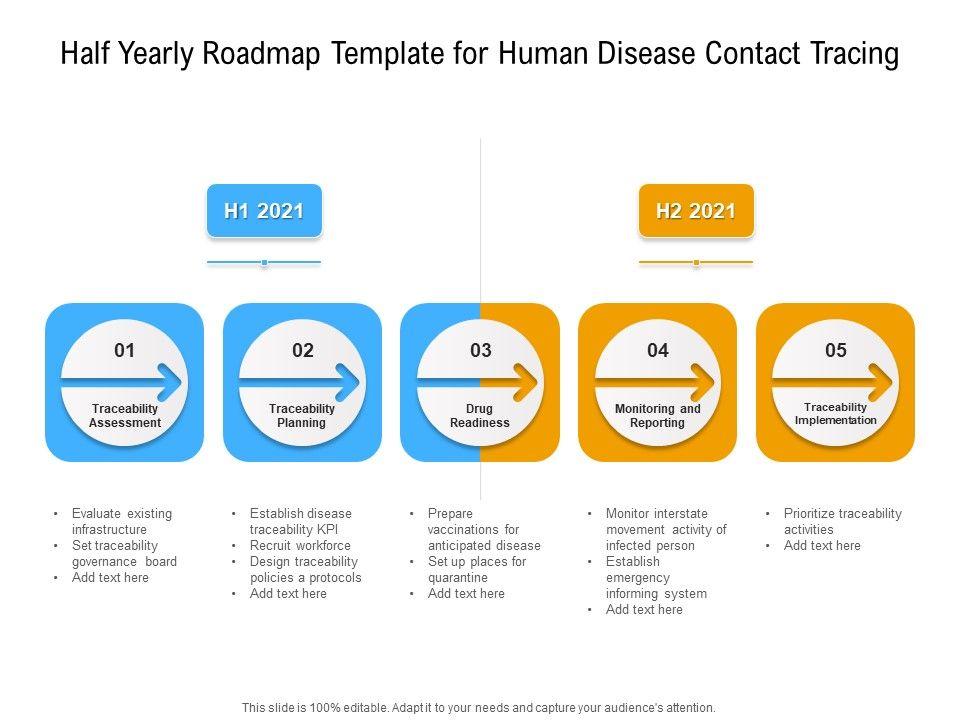 Half Yearly Roadmap Template for Human Disease Contact Tracing

H1 2021

H2 2021

01
Traceability Assessment

02
Traceability Planning

03
Drug Readiness

04
Monitoring and Reporting

05
Traceability Implementation

• Evaluate existing infrastructure
• Set traceability governance board
• Add text here

• Establish disease traceability KPI
• Recruit workforce
• Design traceability policies a protocols
• Add text here

• Prepare vaccinations for anticipated disease
• Set up places for quarantine
• Add text here

• Monitor interstate movement activity of infected person
• Establish emergency informing system
• Add text here

• Prioritize traceability activities
• Add text here

This slide is 100% editable. Adapt it to your needs and capture your audience's attention.